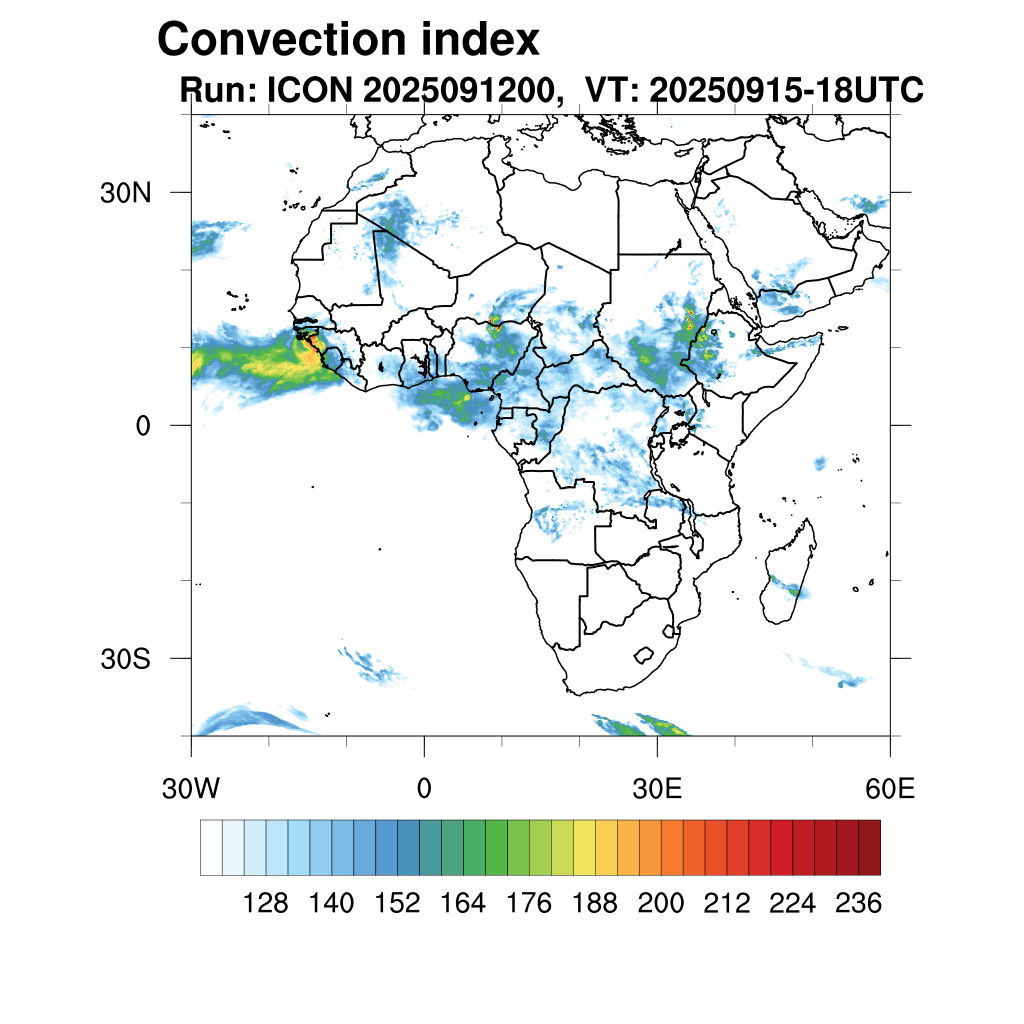 Convection index
Run: ICON 2025091200, VT: 20250915-18UTC

30N
0
30S

30W
0
30E
60E

128
140
152
164
176
188
200
212
224
236